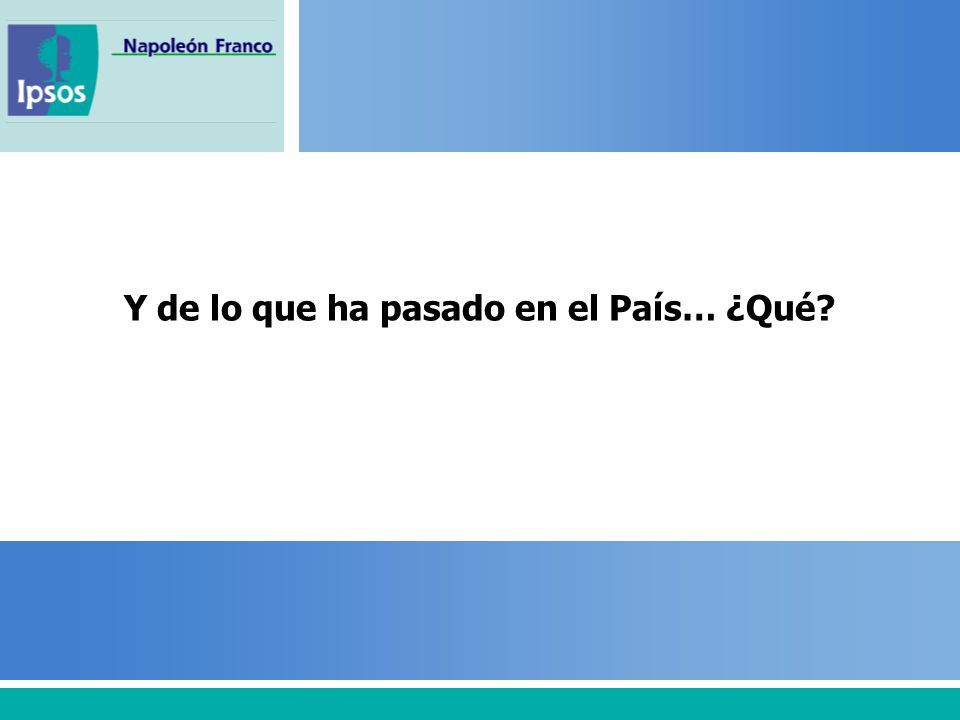 Ipsos

Napoleón Franco

Y de lo que ha pasado en el País… ¿Qué?